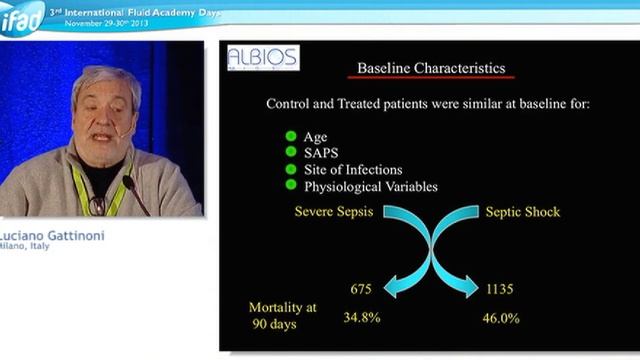 ifad

3rd International Fluid Academy Days
November 29-30th 2013

Luciano Gattinoni
Milano, Italy

ALBIOS

Baseline Characteristics

Control and Treated patients were similar at baseline for:

Age
SAPS
Site of Infections
Physiological Variables

Severe Sepsis

Septic Shock

675

1135

Mortality at 90 days

34.8%

46.0%